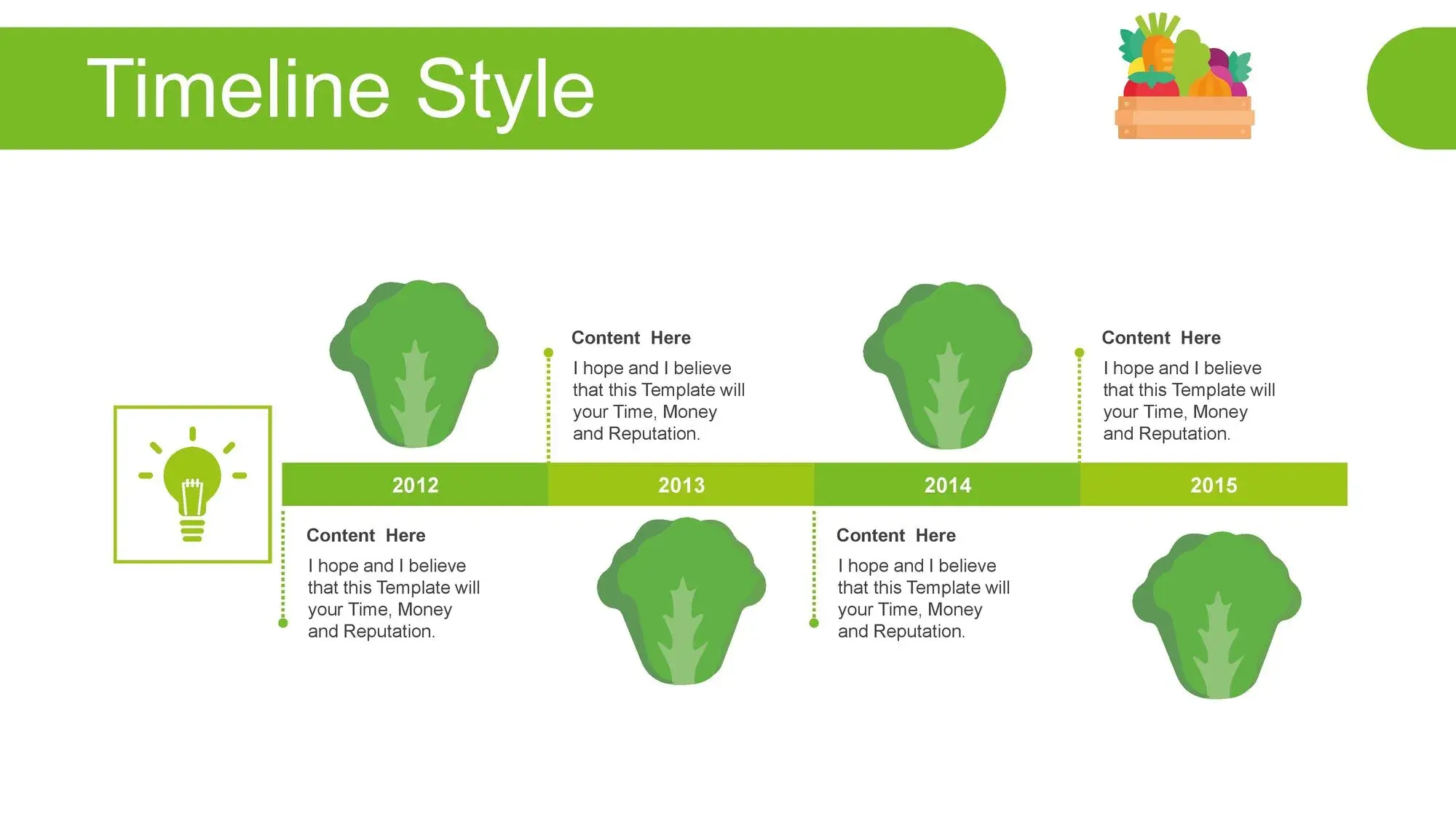 Timeline Style

Content Here
I hope and I believe that this Template will your Time, Money and Reputation.

Content Here
I hope and I believe that this Template will your Time, Money and Reputation.

2012

2013

2014

2015

Content Here
I hope and I believe that this Template will your Time, Money and Reputation.

Content Here
I hope and I believe that this Template will your Time, Money and Reputation.